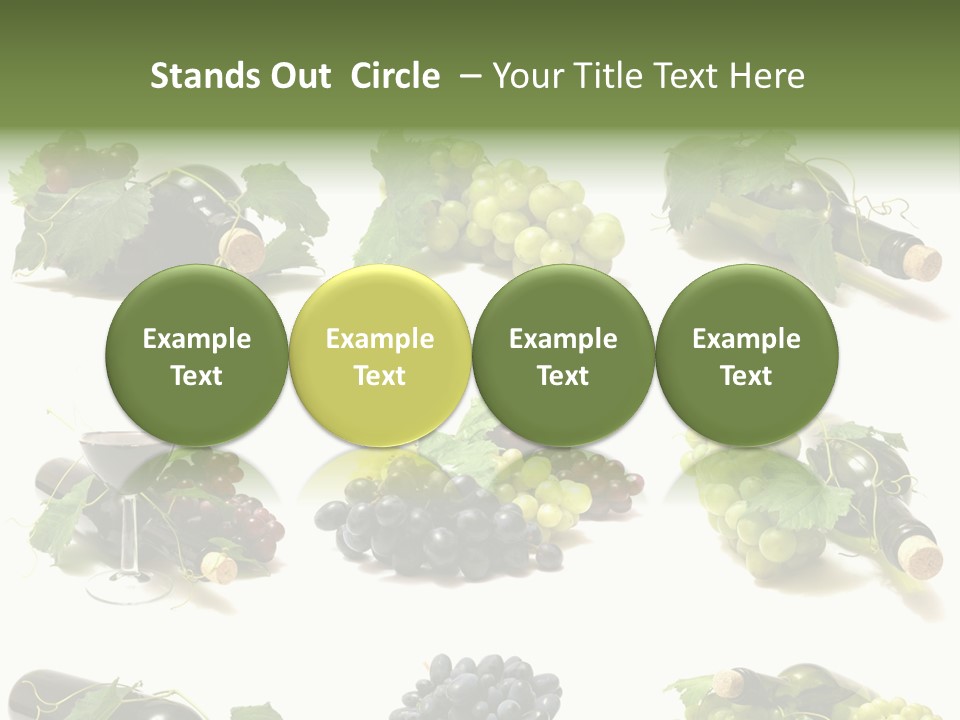 Stands Out Circle – Your Title Text Here

Example Text

Example Text

Example Text

Example Text